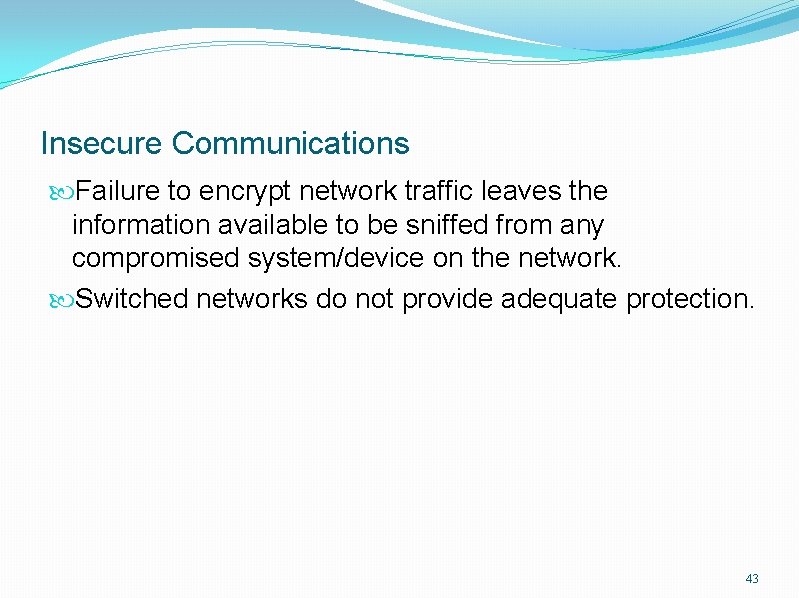 Insecure Communications

Failure to encrypt network traffic leaves the information available to be sniffed from any compromised system/device on the network.

Switched networks do not provide adequate protection.

43